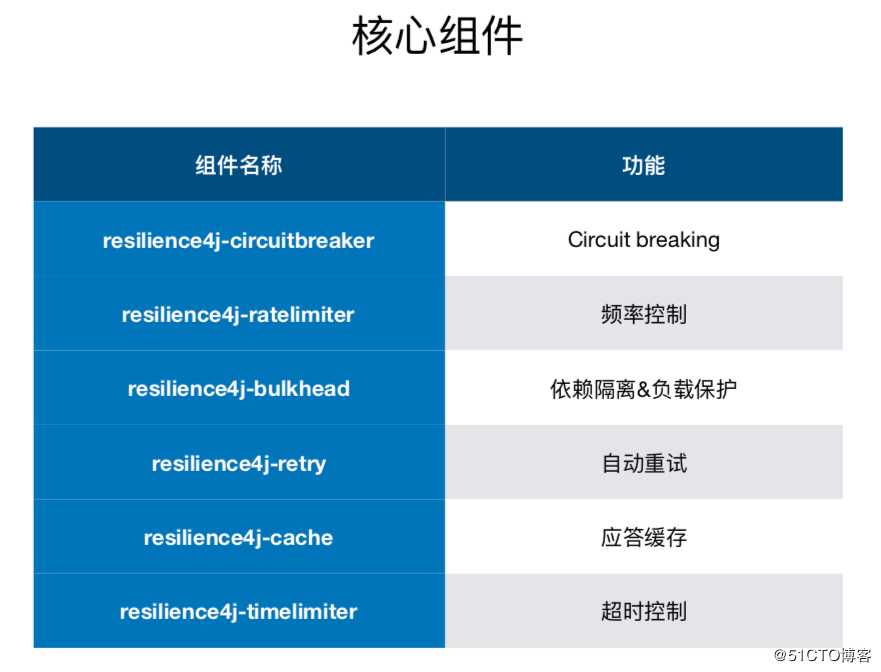 核心组件

| 组件名称 | 功能 |
|---|---|
| resilience4j-circuitbreaker | Circuit breaking |
| resilience4j-ratelimiter | 频率控制 |
| resilience4j-bulkhead | 依赖隔离&负载保护 |
| resilience4j-retry | 自动重试 |
| resilience4j-cache | 应答缓存 |
| resilience4j-timelimiter | 超时控制 |

@51CTO博客